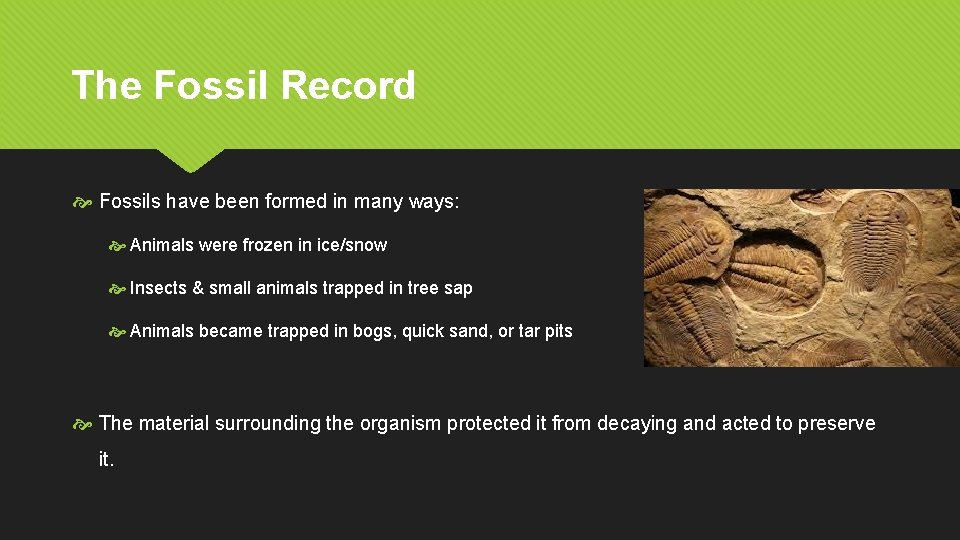 The Fossil Record

Fossils have been formed in many ways:

Animals were frozen in ice/snow

Insects & small animals trapped in tree sap

Animals became trapped in bogs, quick sand, or tar pits

The material surrounding the organism protected it from decaying and acted to preserve it.